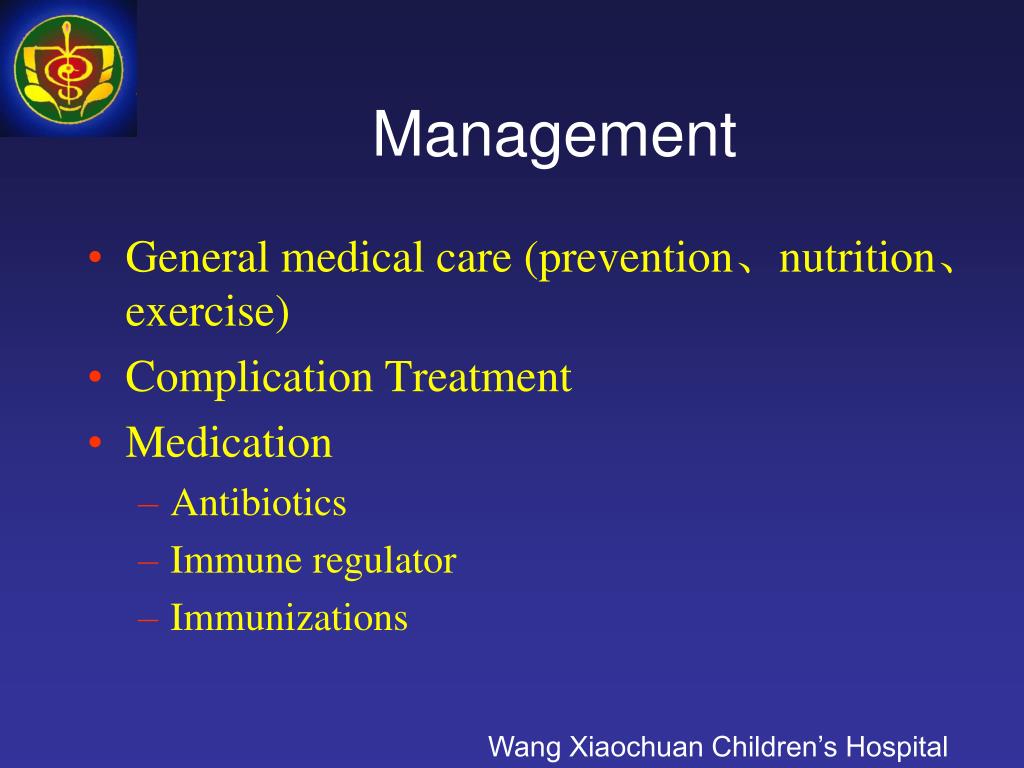 Management

• General medical care (prevention、nutrition、exercise)
• Complication Treatment
• Medication
– Antibiotics
– Immune regulator
– Immunizations

Wang Xiaochuan Children’s Hospital